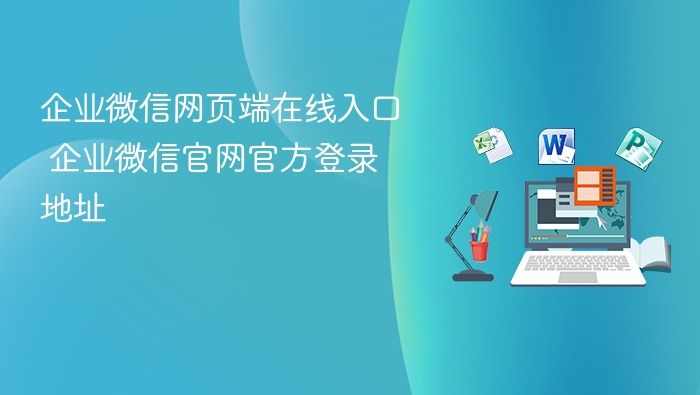 企业微信网页端在线入口 企业微信官网官方登录地址

X

W

P